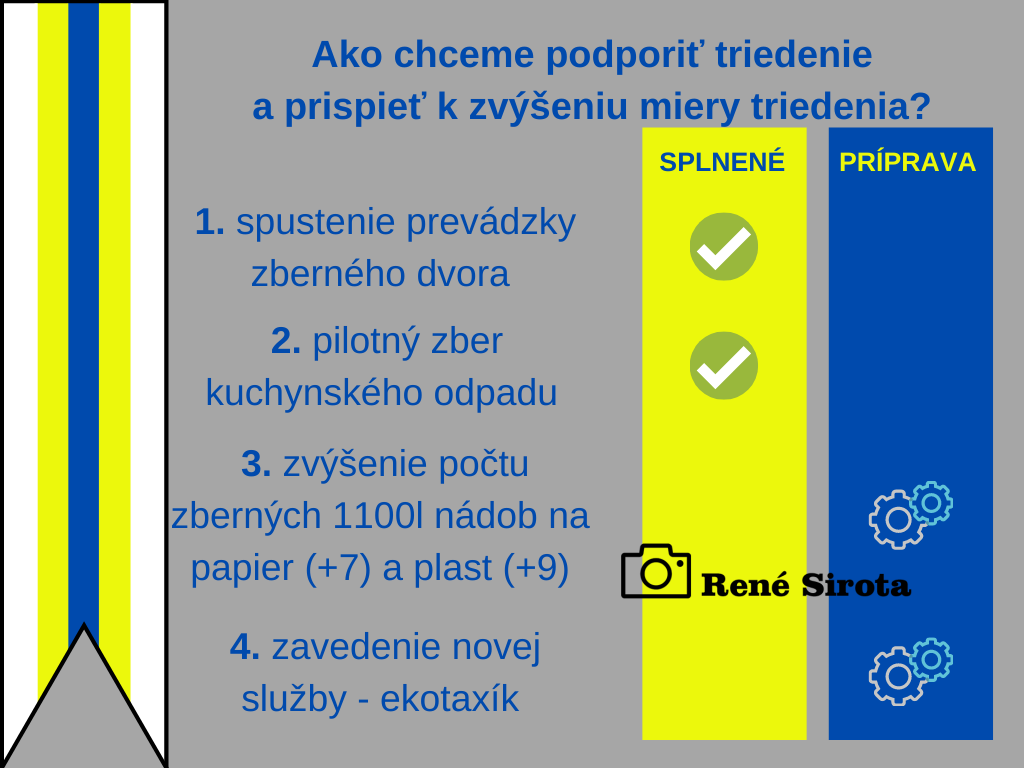 Ako chceme podporiť triedenie a prispieť k zvýšeniu miery triedenia?

SPLNENÉ

PRÍPRAVA

1. spustenie prevádzky zberného dvora

2. pilotný zber kuchynského odpadu

3. zvýšenie počtu zberných 1100l nádob na papier (+7) a plast (+9)

4. zavedenie novej služby - ekotaxík

René Sirota